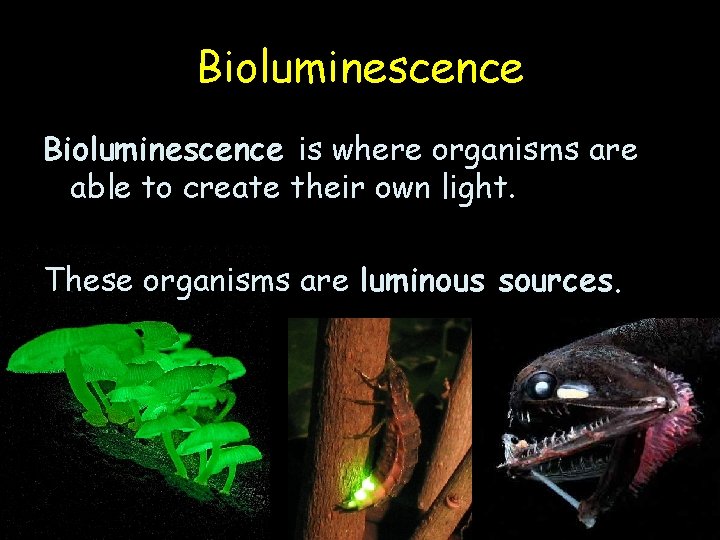 Bioluminescence

Bioluminescence is where organisms are able to create their own light.

These organisms are luminous sources.